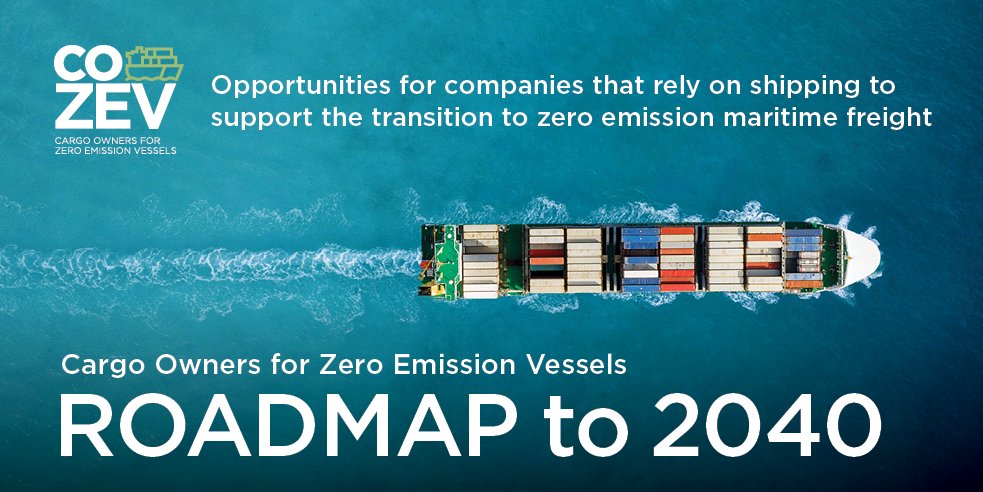 CO
ZEV
CARGO OWNERS FOR
ZERO EMISSION VESSELS

Opportunities for companies that rely on shipping to support the transition to zero emission maritime freight

Cargo Owners for Zero Emission Vessels
ROADMAP to 2040